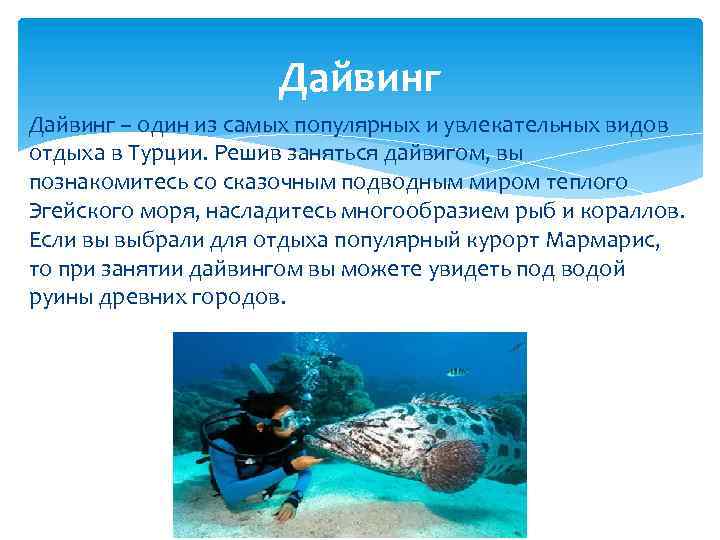 Дайвинг

Дайвинг – один из самых популярных и увлекательных видов отдыха в Турции. Решив заняться дайвигом, вы познакомитесь со сказочным подводным миром теплого Эгейского моря, насладитесь многообразием рыб и кораллов. Если вы выбрали для отдыха популярный курорт Мармарис, то при занятии дайвингом вы можете увидеть под водой руины древних городов.